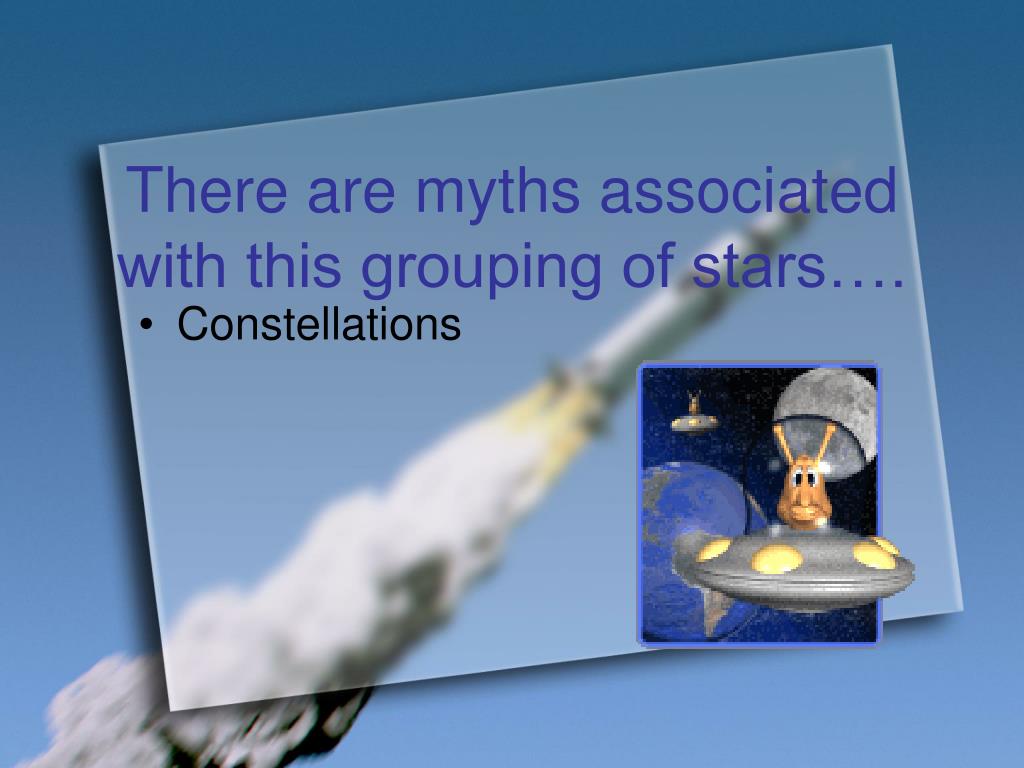 There are myths associated with this grouping of stars….

• Constellations